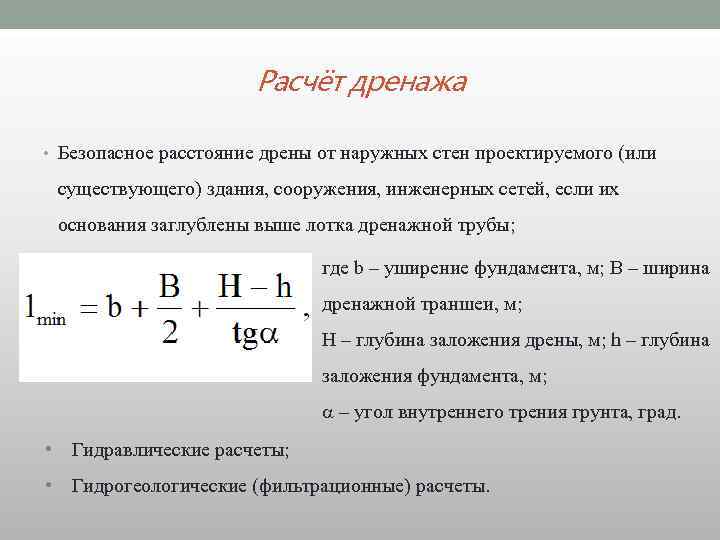 Расчёт дренажа

• Безопасное расстояние дрены от наружных стен проектируемого (или существующего) здания, сооружения, инженерных сетей, если их основания заглублены выше лотка дренажной трубы;

$l_{min} = b + \frac{B}{2} + \frac{H - h}{tg\alpha}$,

где b – уширение фундамента, м; B – ширина дренажной траншеи, м;
H – глубина заложения дрены, м; h – глубина заложения фундамента, м;
$\alpha$ – угол внутреннего трения грунта, град.

• Гидравлические расчеты;
• Гидрогеологические (фильтрационные) расчеты.